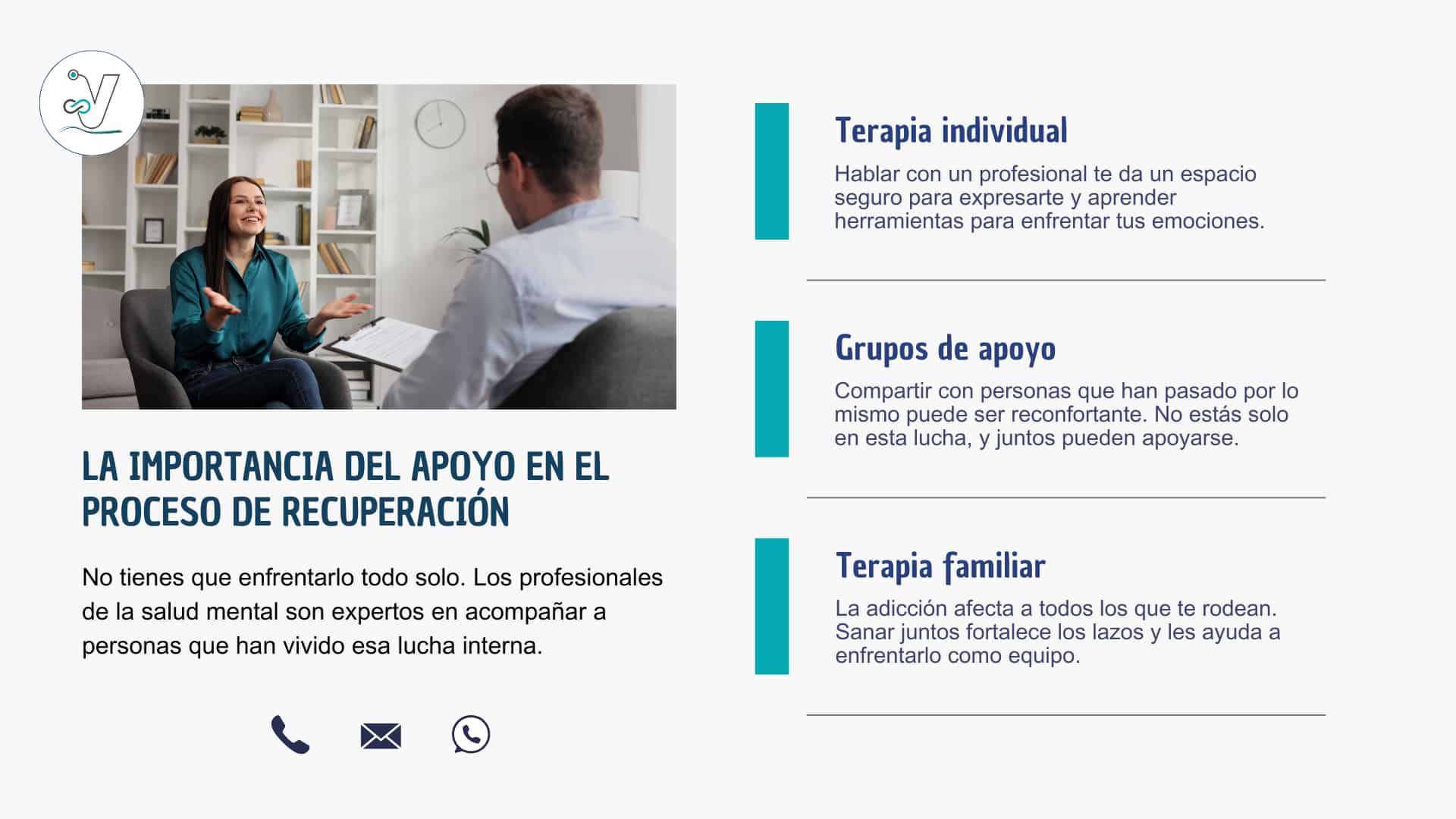 LA IMPORTANCIA DEL APOYO EN EL PROCESO DE RECUPERACIÓN

No tienes que enfrentarlo todo solo. Los profesionales de la salud mental son expertos en acompañar a personas que han vivido esa lucha interna.

Terapia individual

Hablar con un profesional te da un espacio seguro para expresarte y aprender herramientas para enfrentar tus emociones.

Grupos de apoyo

Compartir con personas que han pasado por lo mismo puede ser reconfortante. No estás solo en esta lucha, y juntos pueden apoyarse.

Terapia familiar

La adicción afecta a todos los que te rodean. Sanar juntos fortalece los lazos y les ayuda a enfrentarlo como equipo.